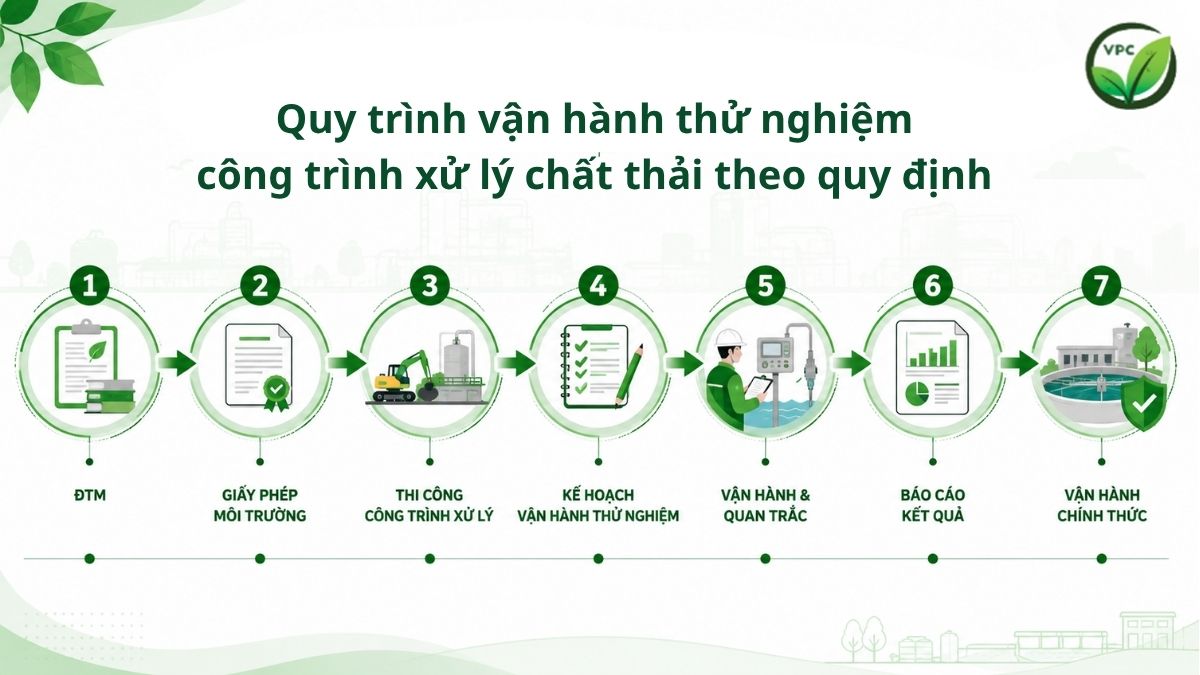 VPC

Quy trình vận hành thử nghiệm công trình xử lý chất thải theo quy định

1
ĐTM

2
GIẤY PHÉP MÔI TRƯỜNG

3
THI CÔNG CÔNG TRÌNH XỬ LÝ

4
KẾ HOẠCH VẬN HÀNH THỬ NGHIỆM

5
VẬN HÀNH & QUAN TRẮC

6
BÁO CÁO KẾT QUẢ

7
VẬN HÀNH CHÍNH THỨC